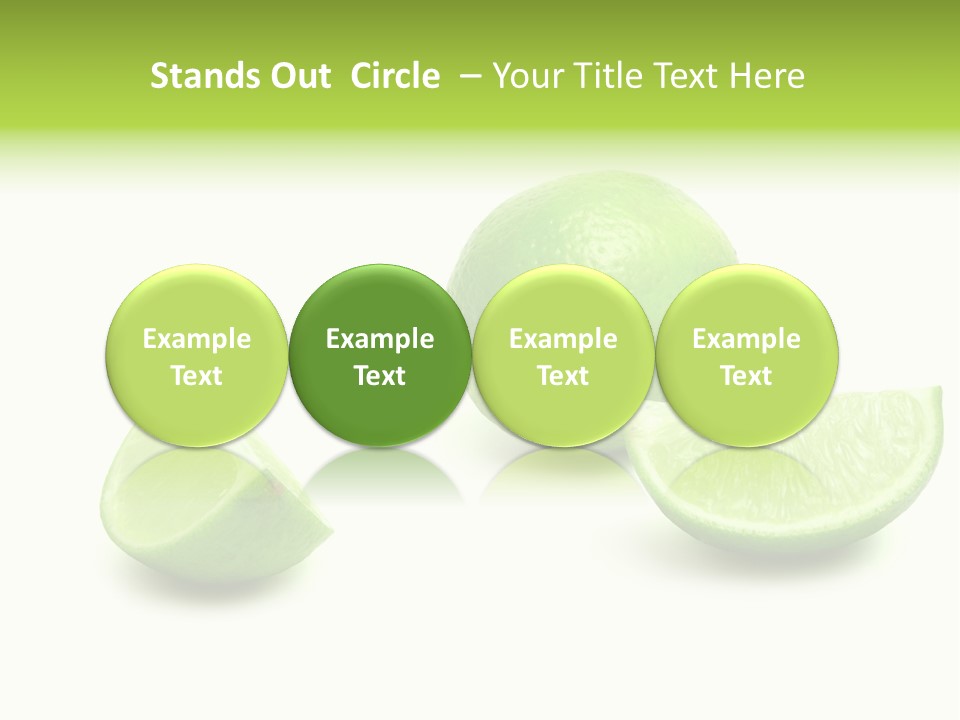 Stands Out Circle – Your Title Text Here

Example Text

Example Text

Example Text

Example Text